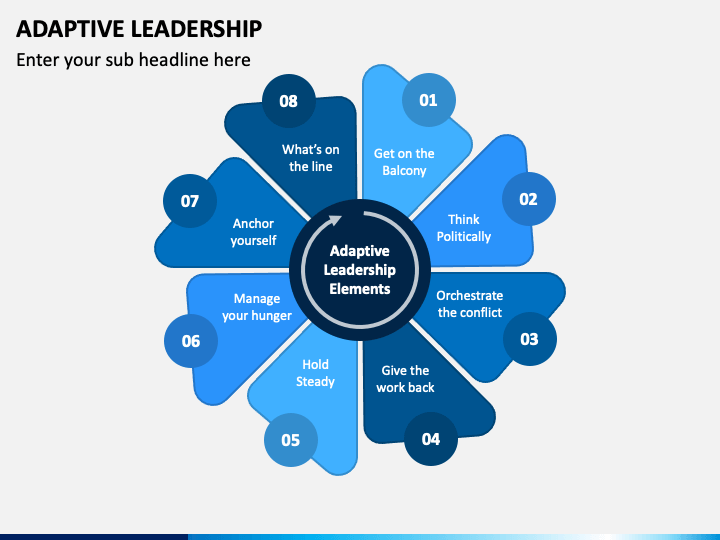 ADAPTIVE LEADERSHIP

Enter your sub headline here

Adaptive Leadership Elements

01
Get on the Balcony

02
Think Politically

03
Orchestrate the conflict

04
Give the work back

05
Hold Steady

06
Manage your hunger

07
Anchor yourself

08
What's on the line